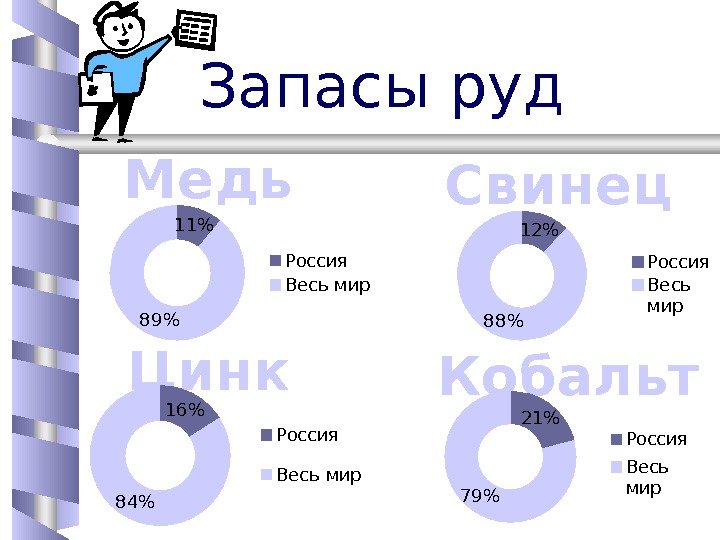 Запасы руд

Медь

11%

89%

Россия
Весь мир

Свинец

12%

88%

Россия
Весь мир

Цинк

16%

84%

Россия
Весь мир

Кобальт

21%

79%

Россия
Весь мир